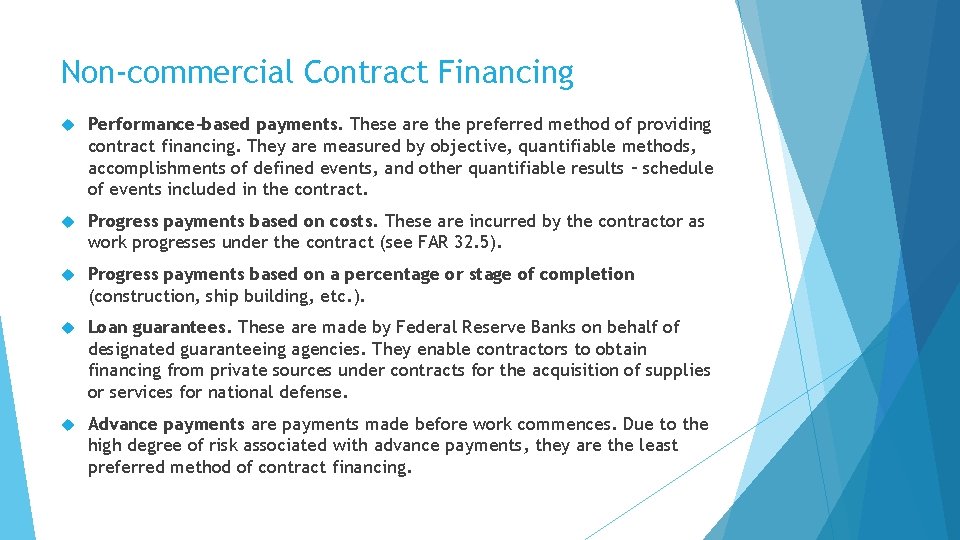 Non-commercial Contract Financing

Performance-based payments. These are the preferred method of providing contract financing. They are measured by objective, quantifiable methods, accomplishments of defined events, and other quantifiable results – schedule of events included in the contract.

Progress payments based on costs. These are incurred by the contractor as work progresses under the contract (see FAR 32.5).

Progress payments based on a percentage or stage of completion (construction, ship building, etc.).

Loan guarantees. These are made by Federal Reserve Banks on behalf of designated guaranteeing agencies. They enable contractors to obtain financing from private sources under contracts for the acquisition of supplies or services for national defense.

Advance payments are payments made before work commences. Due to the high degree of risk associated with advance payments, they are the least preferred method of contract financing.